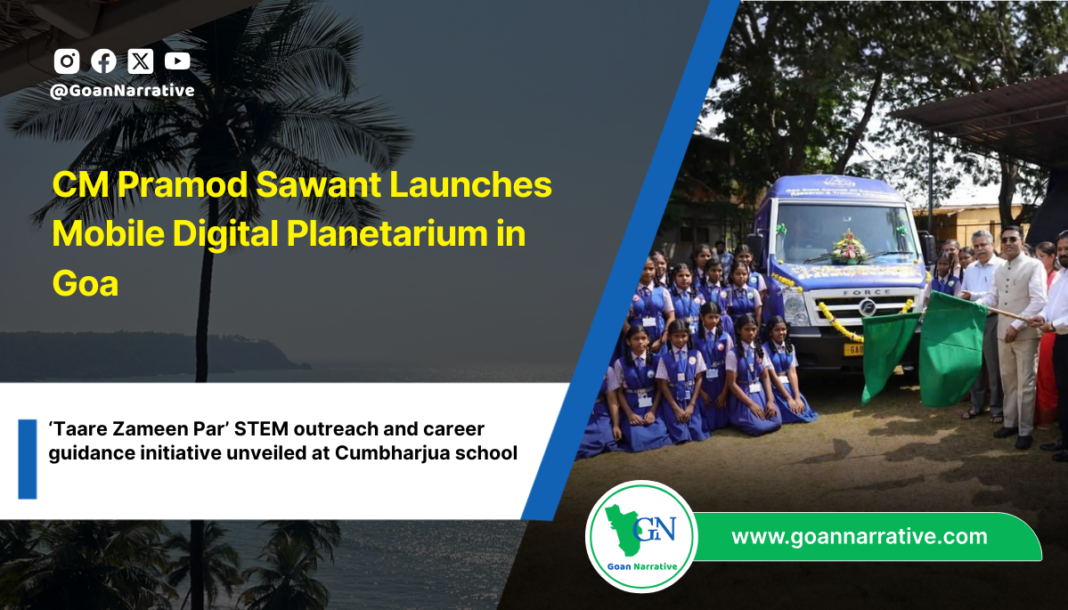 @GoanNarrative

CM Pramod Sawant Launches Mobile Digital Planetarium in Goa

'Taare Zameen Par' STEM outreach and career guidance initiative unveiled at Cumbharjua school

FORCE

GN
Goan Narrative

www.goannarrative.com